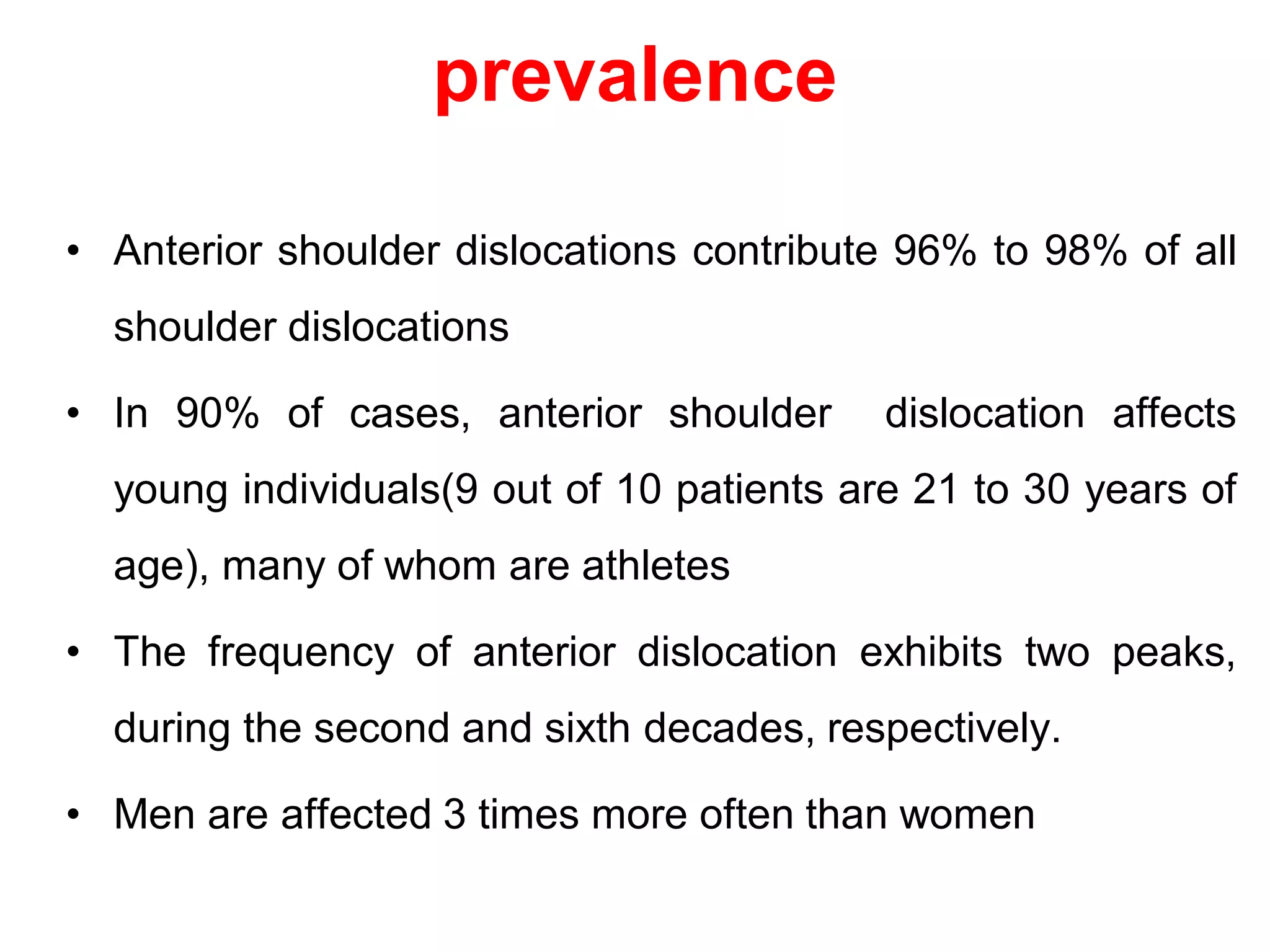 prevalence

• Anterior shoulder dislocations contribute 96% to 98% of all shoulder dislocations

• In 90% of cases, anterior shoulder dislocation affects young individuals(9 out of 10 patients are 21 to 30 years of age), many of whom are athletes

• The frequency of anterior dislocation exhibits two peaks, during the second and sixth decades, respectively.

• Men are affected 3 times more often than women